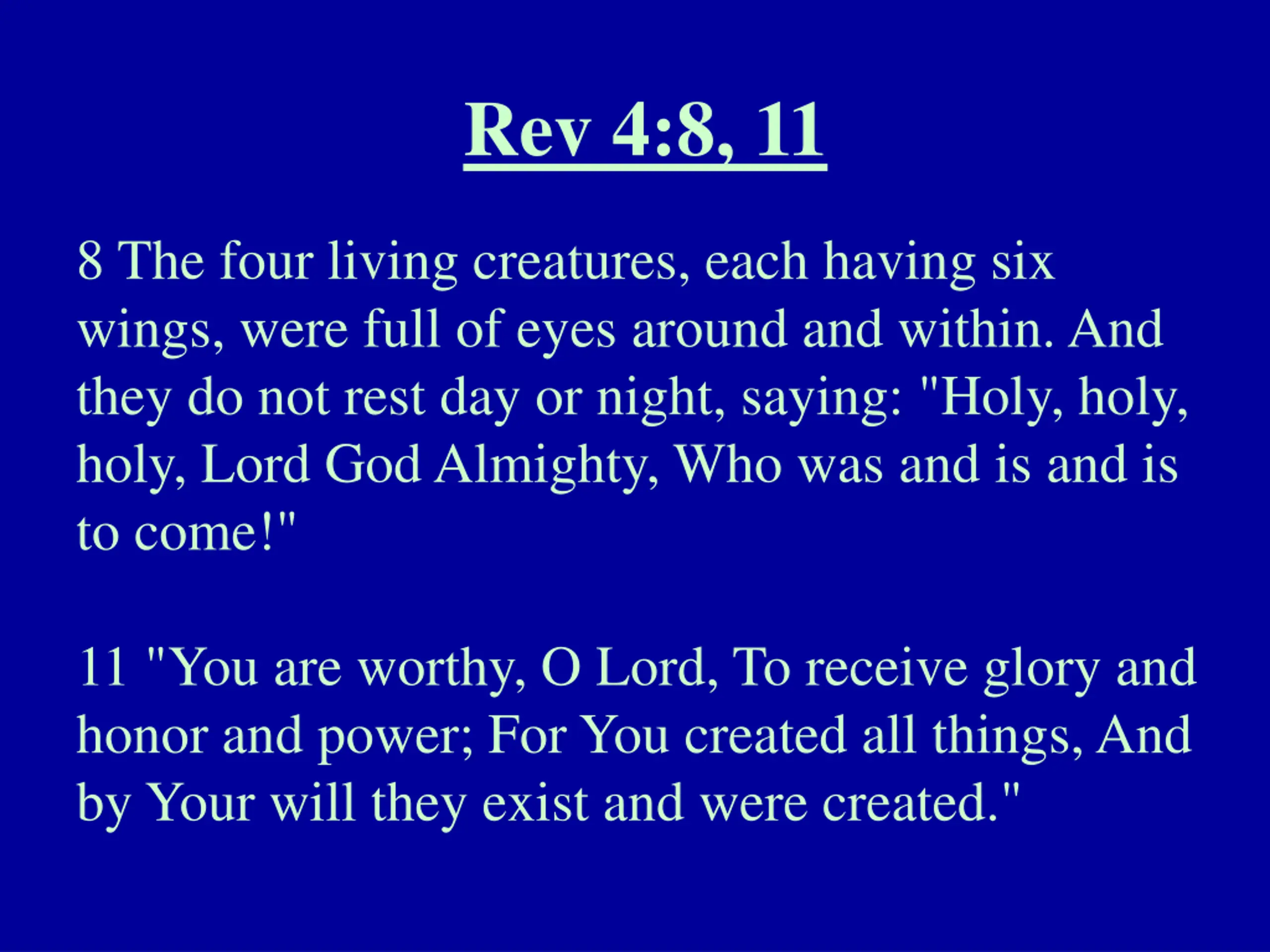 Rev 4:8, 11

8 The four living creatures, each having six wings, were full of eyes around and within. And they do not rest day or night, saying: "Holy, holy, holy, Lord God Almighty, Who was and is and is to come!"

11 "You are worthy, O Lord, To receive glory and honor and power; For You created all things, And by Your will they exist and were created."